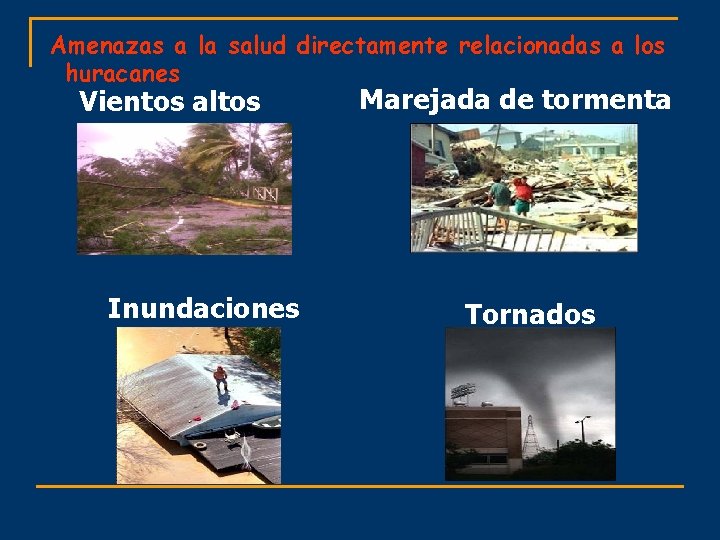 Amenazas a la salud directamente relacionadas a los huracanes

Vientos altos

Marejada de tormenta

Inundaciones

Tornados